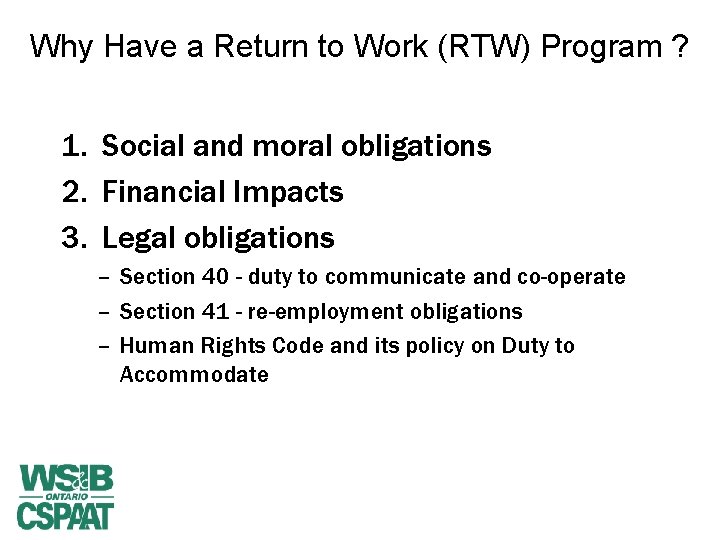 Why Have a Return to Work (RTW) Program ?

1. Social and moral obligations
2. Financial Impacts
3. Legal obligations
– Section 40 - duty to communicate and co-operate
– Section 41 - re-employment obligations
– Human Rights Code and its policy on Duty to Accommodate

WSIB
ONTARIO
CSPAAT